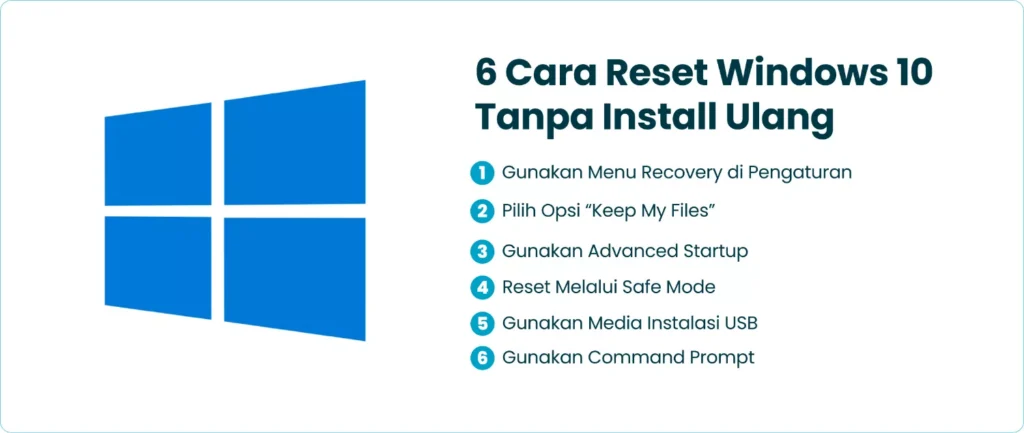 6 Cara Reset Windows 10 Tanpa Install Ulang

1 Gunakan Menu Recovery di Pengaturan
2 Pilih Opsi “Keep My Files”
3 Gunakan Advanced Startup
4 Reset Melalui Safe Mode
5 Gunakan Media Instalasi USB
6 Gunakan Command Prompt